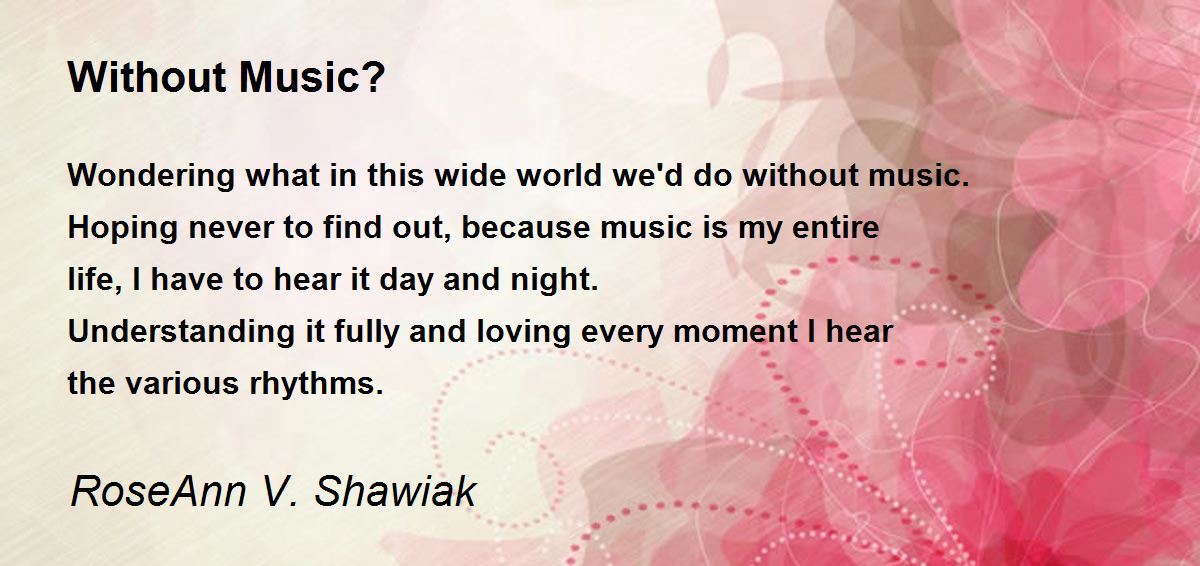 Without Music?

Wondering what in this wide world we'd do without music.
Hoping never to find out, because music is my entire
life, I have to hear it day and night.
Understanding it fully and loving every moment I hear
the various rhythms.

RoseAnn V. Shawiak